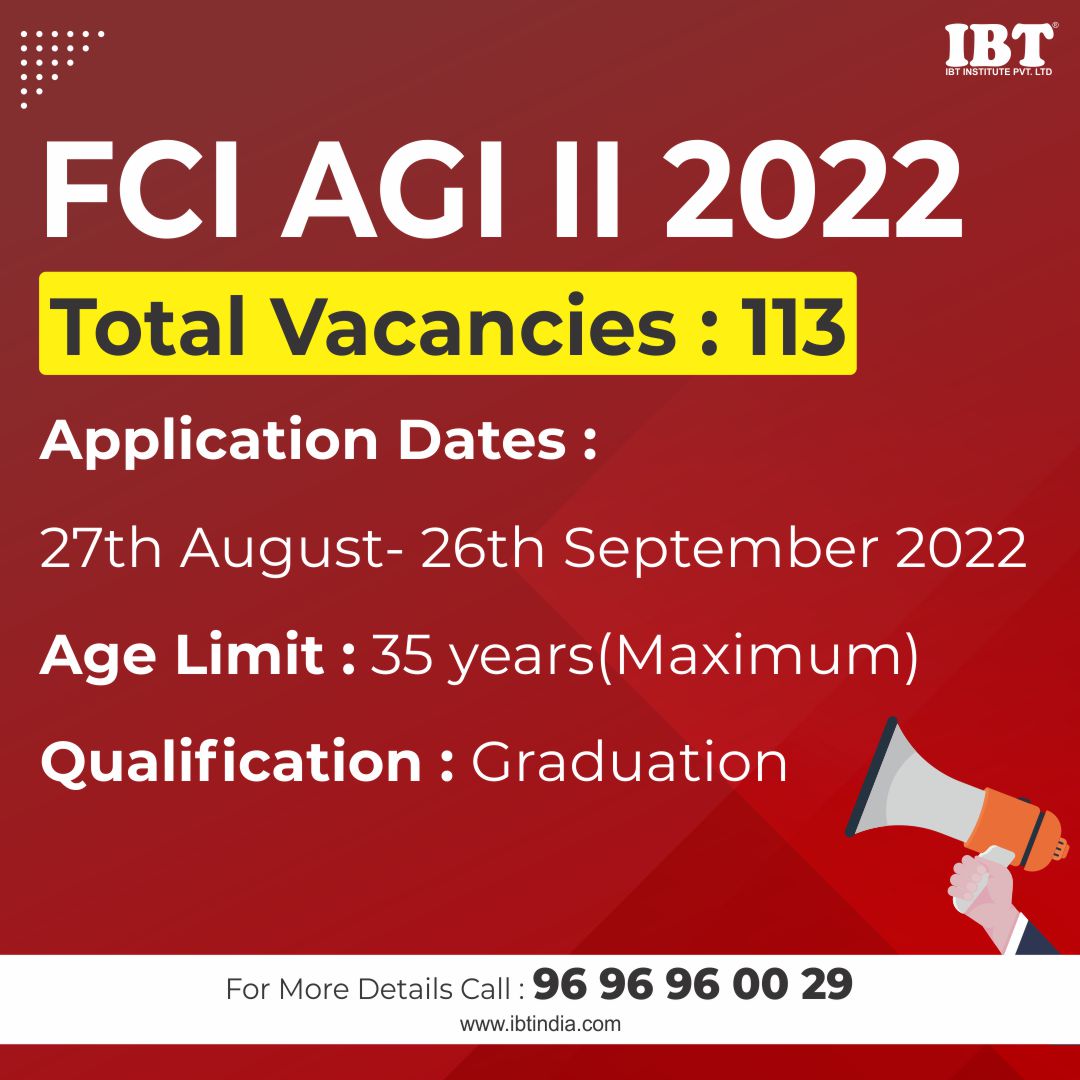 IBT®
IBT INSTITUTE PVT. LTD

FCI AGI II 2022

Total Vacancies : 113

Application Dates :

27th August- 26th September 2022

Age Limit : 35 years(Maximum)

Qualification : Graduation

For More Details Call : 96 96 96 00 29
www.ibtindia.com